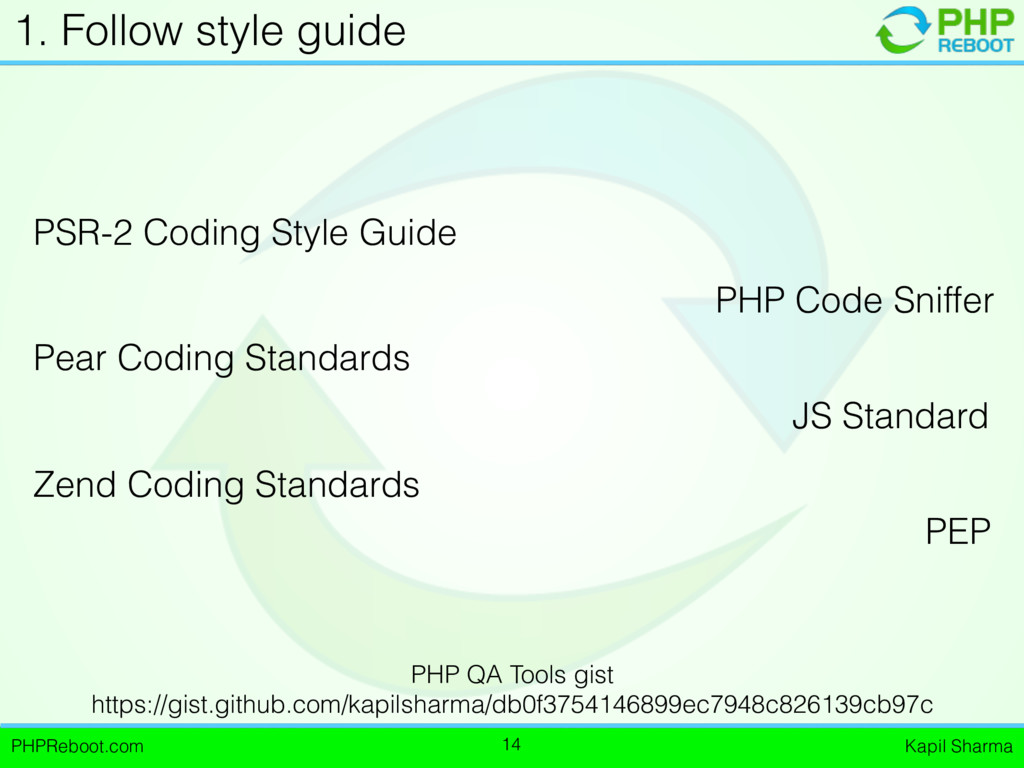 1. Follow style guide

PHP REBOOT

PSR-2 Coding Style Guide

PHP Code Sniffer

Pear Coding Standards

JS Standard

Zend Coding Standards

PEP

PHP QA Tools gist
https://gist.github.com/kapilsharma/db0f3754146899ec7948c826139cb97c

PHPReboot.com

14

Kapil Sharma